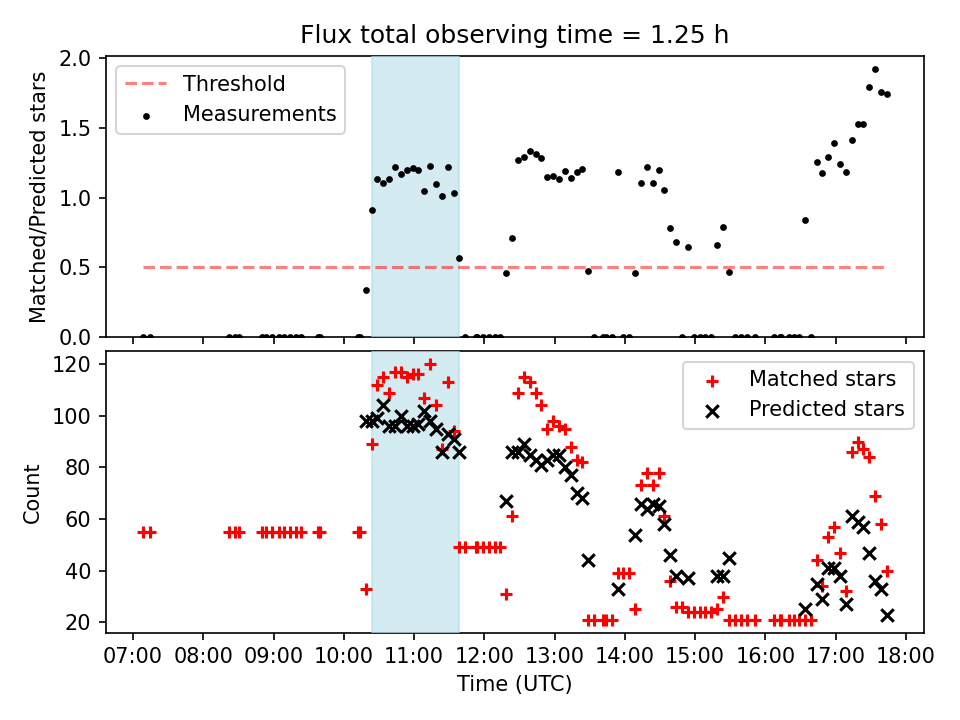 Flux total observing time = 1.25 h

Threshold
Measurements

Matched/Predicted stars

2.0
1.5
1.0
0.5
0.0

Matched stars
Predicted stars

Count

120
100
80
60
40
20

07:00 08:00 09:00 10:00 11:00 12:00 13:00 14:00 15:00 16:00 17:00 18:00

Time (UTC)